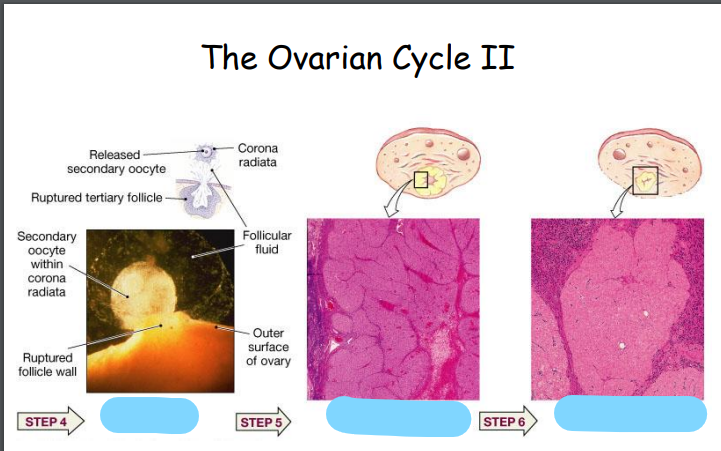 The Ovarian Cycle II

Released secondary oocyte

Corona radiata

Ruptured tertiary follicle

Secondary oocyte within corona radiata

Follicular fluid

Outer surface of ovary

Ruptured follicle wall

STEP 4

STEP 5

STEP 6